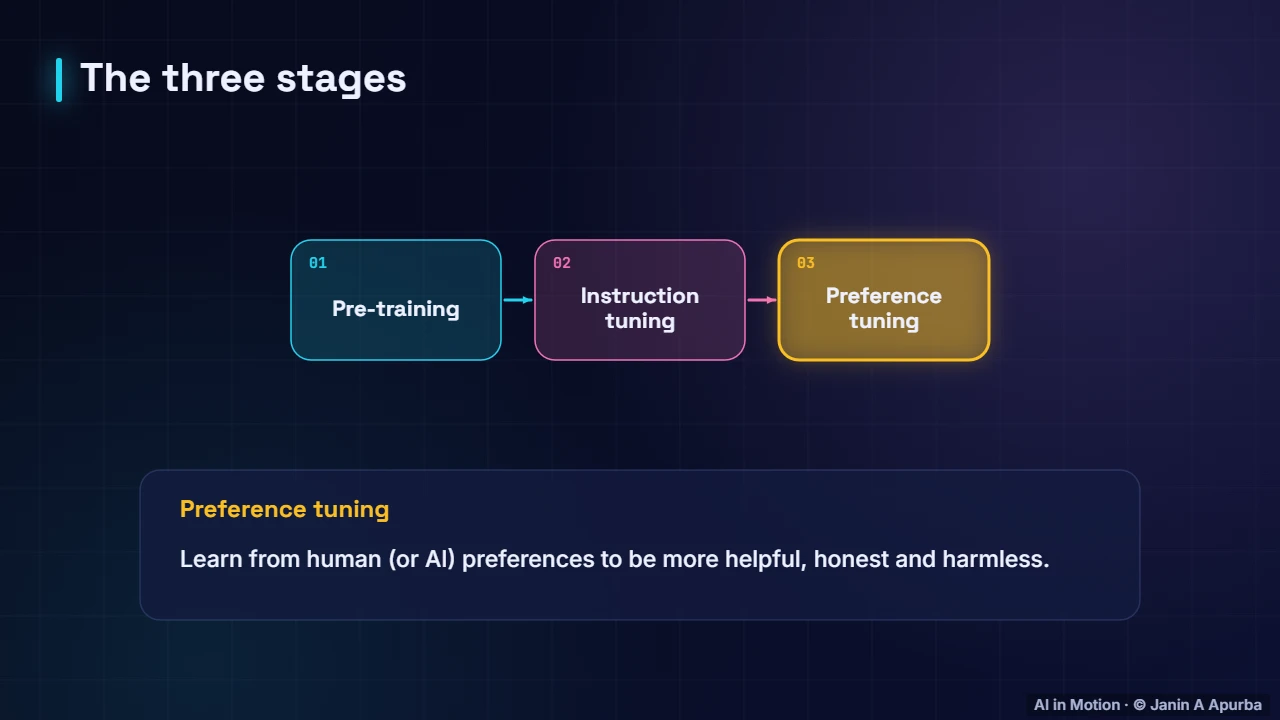 The three stages

01
Pre-training

02
Instruction tuning

03
Preference tuning

Preference tuning

Learn from human (or AI) preferences to be more helpful, honest and harmless.

AI in Motion · © Janin A Apurba